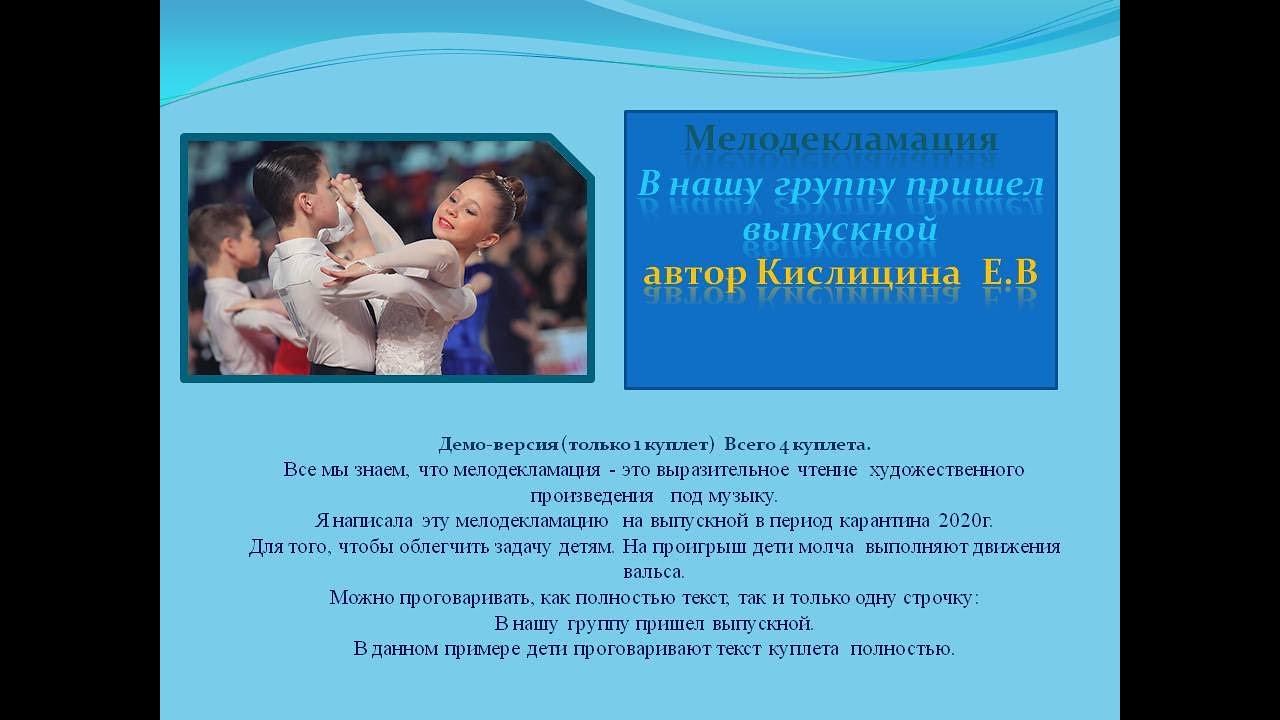 Мелодекламация
В нашу группу пришел выпускной
автор Кислицина Е.В

Демо-версия (только 1 куплет) Всего 4 куплета.
Все мы знаем, что мелодекламация - это выразительное чтение художественного произведения под музыку.
Я написала эту мелодекламацию на выпускной в период карантина 2020г.
Для того, чтобы облегчить задачу детям. На проигрыш дети молча выполняют движения вальса.
Можно проговаривать, как полностью текст, так и только одну строчку:
В нашу группу пришел выпускной.
В данном примере дети проговаривают текст куплета полностью.